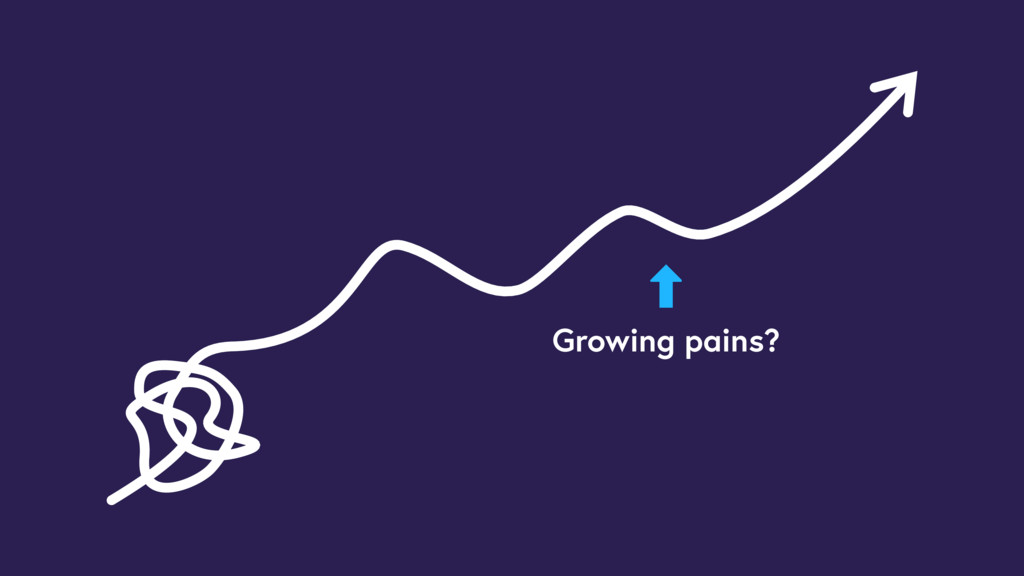 Growing pains?